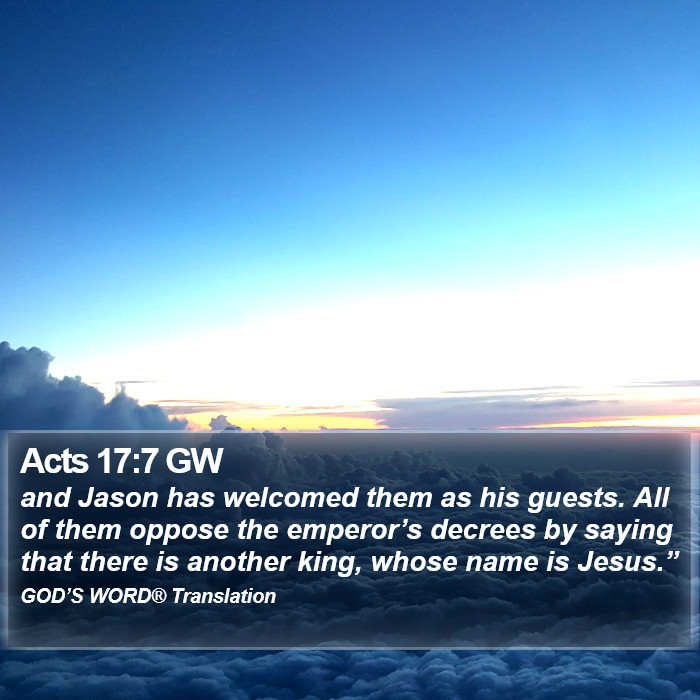 Acts 17:7 GW

and Jason has welcomed them as his guests. All of them oppose the emperor’s decrees by saying that there is another king, whose name is Jesus.”

GOD’S WORD® Translation